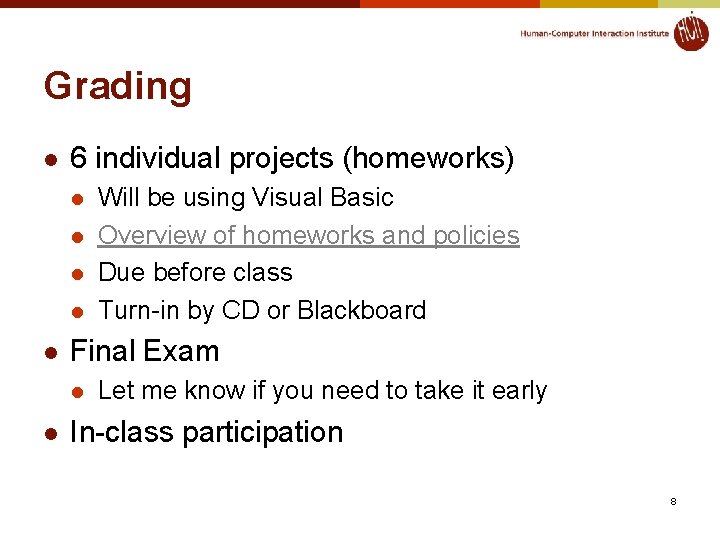 Human-Computer Interaction Institute HCII

Grading

- 6 individual projects (homeworks)
  - Will be using Visual Basic
  - Overview of homeworks and policies
  - Due before class
  - Turn-in by CD or Blackboard
- Final Exam
  - Let me know if you need to take it early
- In-class participation

8